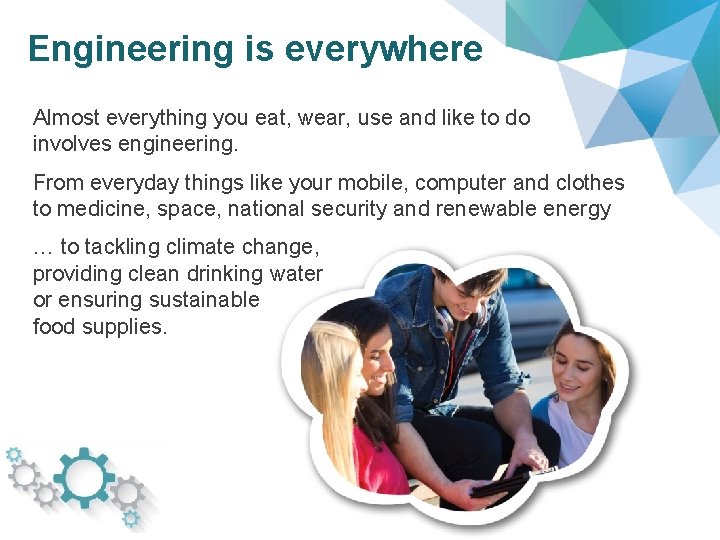 Engineering is everywhere

Almost everything you eat, wear, use and like to do involves engineering.

From everyday things like your mobile, computer and clothes to medicine, space, national security and renewable energy

… to tackling climate change, providing clean drinking water or ensuring sustainable food supplies.